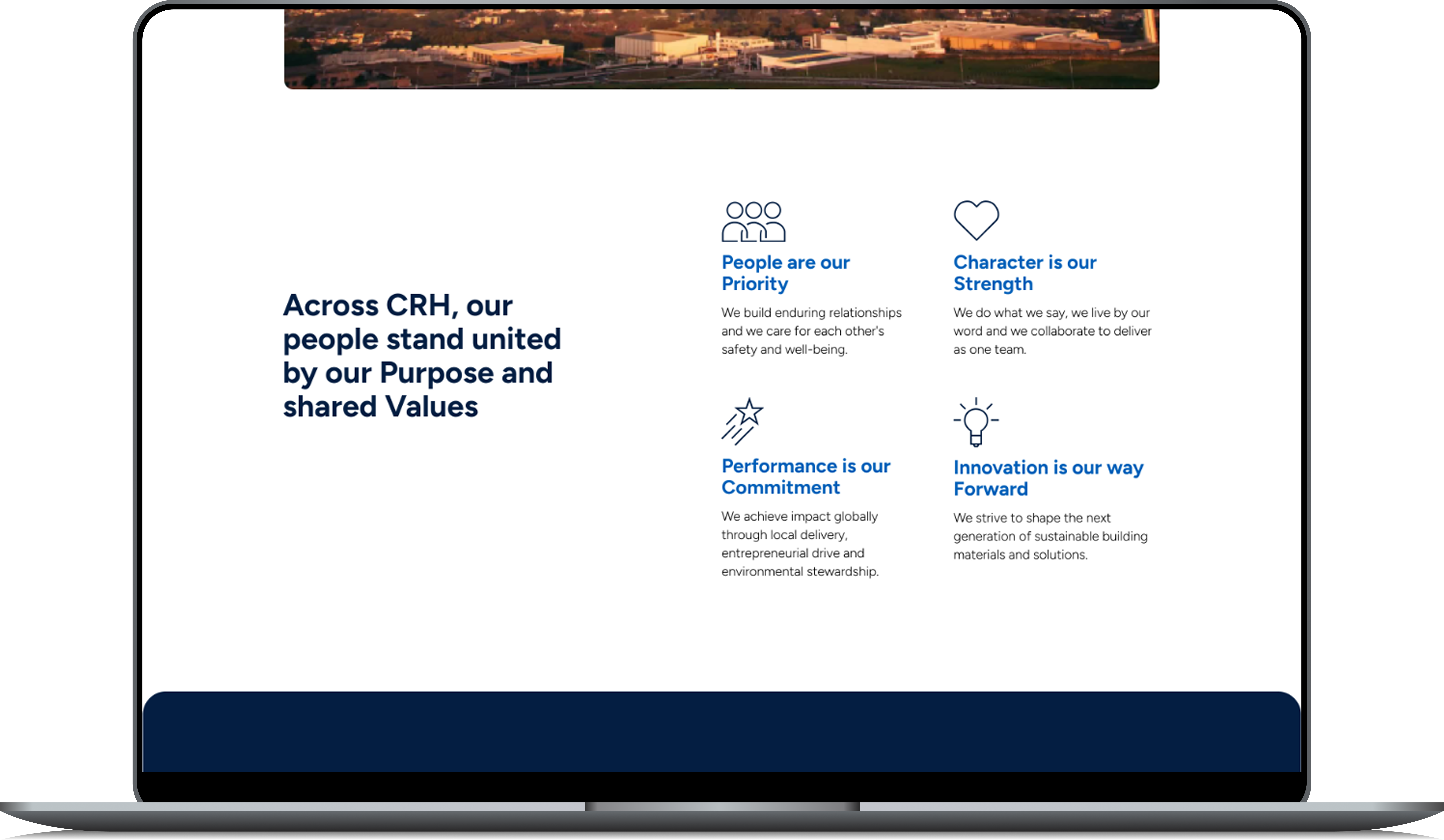 Across CRH, our people stand united by our Purpose and shared Values

People are our Priority

We build enduring relationships and we care for each other's safety and well-being.

Character is our Strength

We do what we say, we live by our word and we collaborate to deliver as one team.

Performance is our Commitment

We achieve impact globally through local delivery, entrepreneurial drive and environmental stewardship.

Innovation is our way Forward

We strive to shape the next generation of sustainable building materials and solutions.